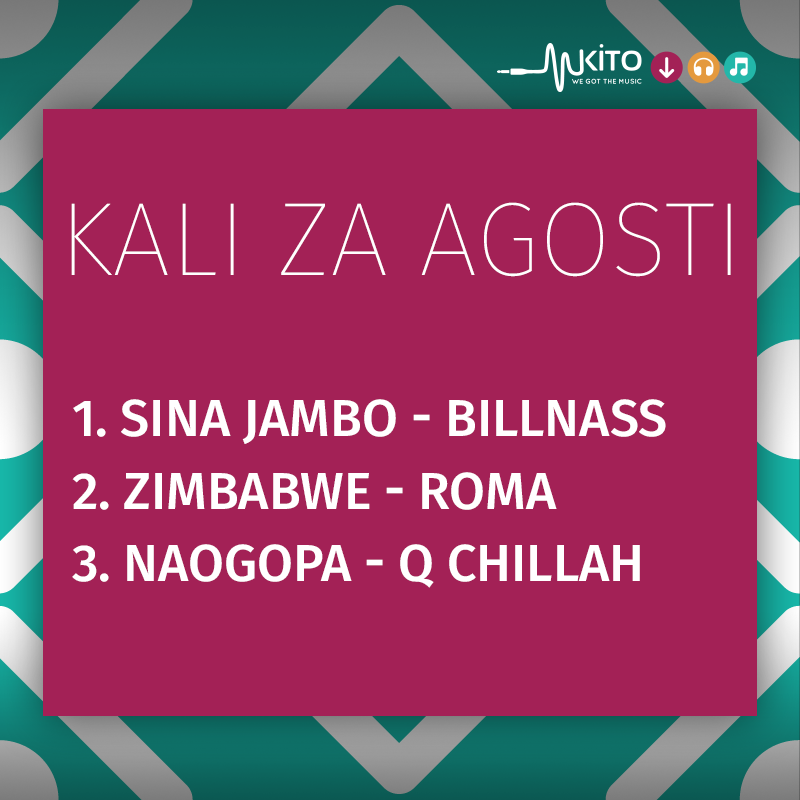 MKITO
WE GOT THE MUSIC

KALI ZA AGOSTI

1. SINA JAMBO - BILLNASS
2. ZIMBABWE - ROMA
3. NAOGOPA - Q CHILLAH